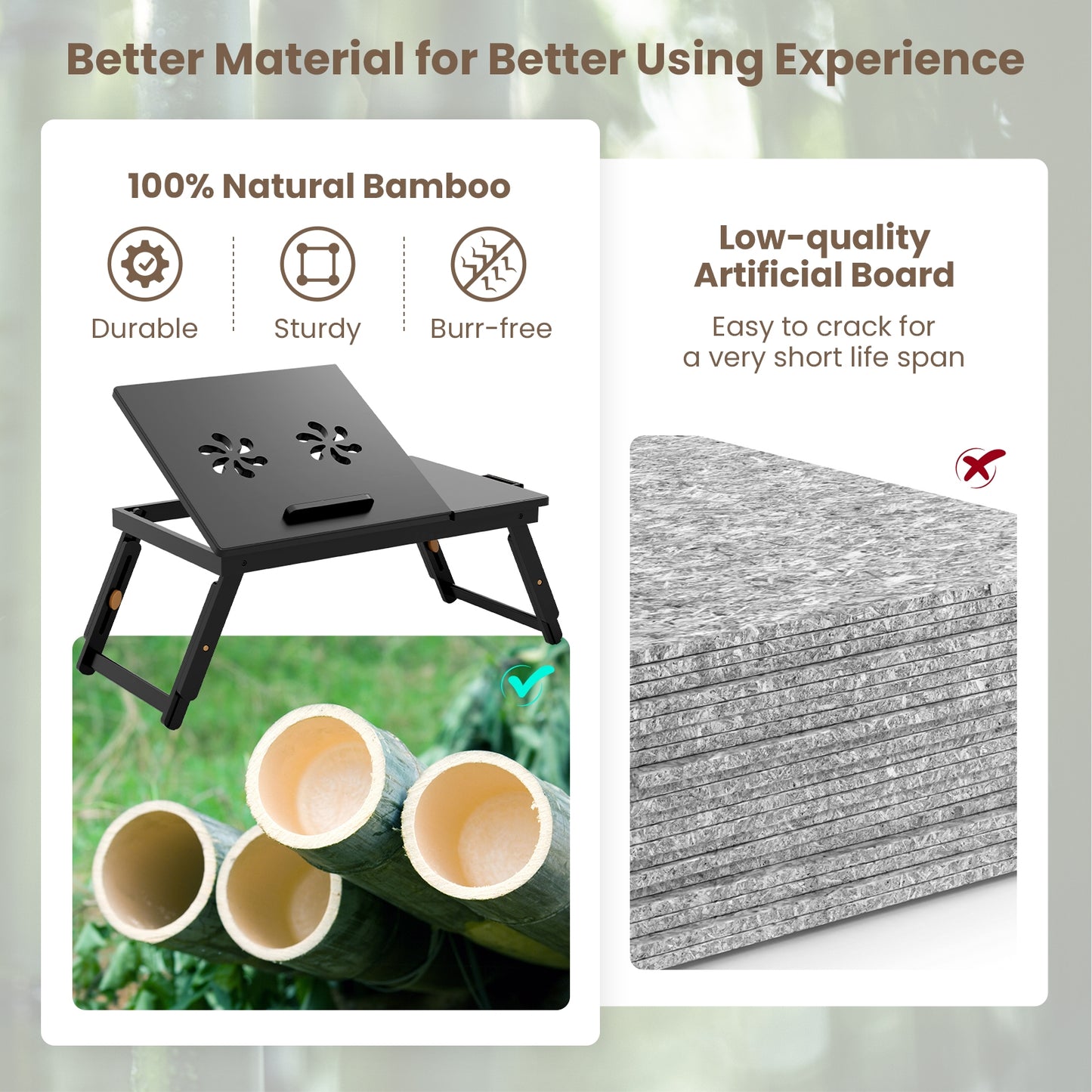 Better Material for Better Using Experience

100% Natural Bamboo

Durable

Sturdy

Burr-free

Low-quality Artificial Board

Easy to crack for a very short life span